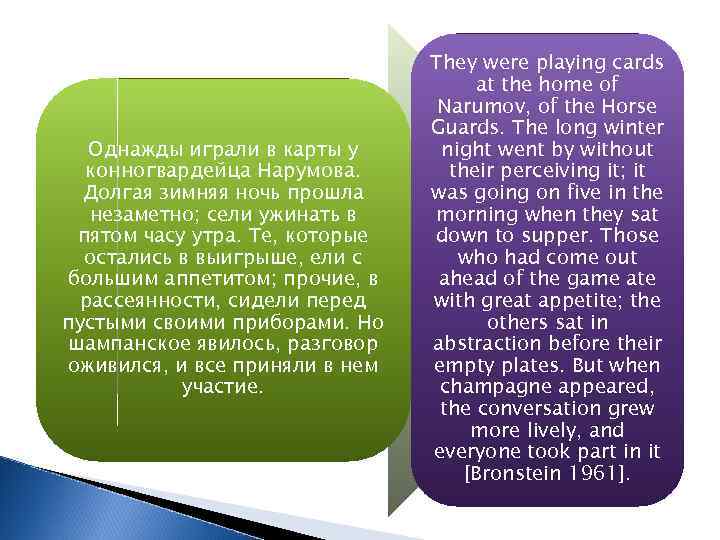 Однажды играли в карты у конногвардейца Нарумова. Долгая зимняя ночь прошла незаметно; сели ужинать в пятом часу утра. Те, которые остались в выигрыше, ели с большим аппетитом; прочие, в рассеянности, сидели перед пустыми своими приборами. Но шампанское явилось, разговор оживился, и все приняли в нем участие.

They were playing cards at the home of Narumov, of the Horse Guards. The long winter night went by without their perceiving it; it was going on five in the morning when they sat down to supper. Those who had come out ahead of the game ate with great appetite; the others sat in abstraction before their empty plates. But when champagne appeared, the conversation grew more lively, and everyone took part in it [Bronstein 1961].